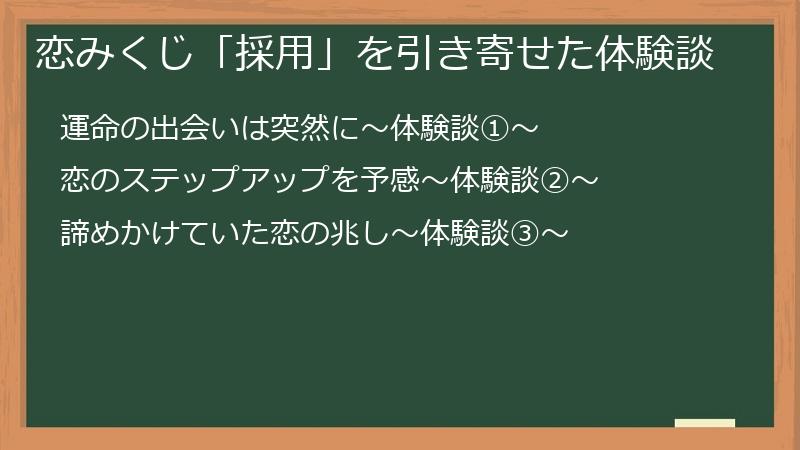 恋みくじ「採用」を引き寄せた体験談

運命の出会いは突然に～体験談①～

恋のステップアップを予感～体験談②～

諦めかけていた恋の兆し～体験談③～